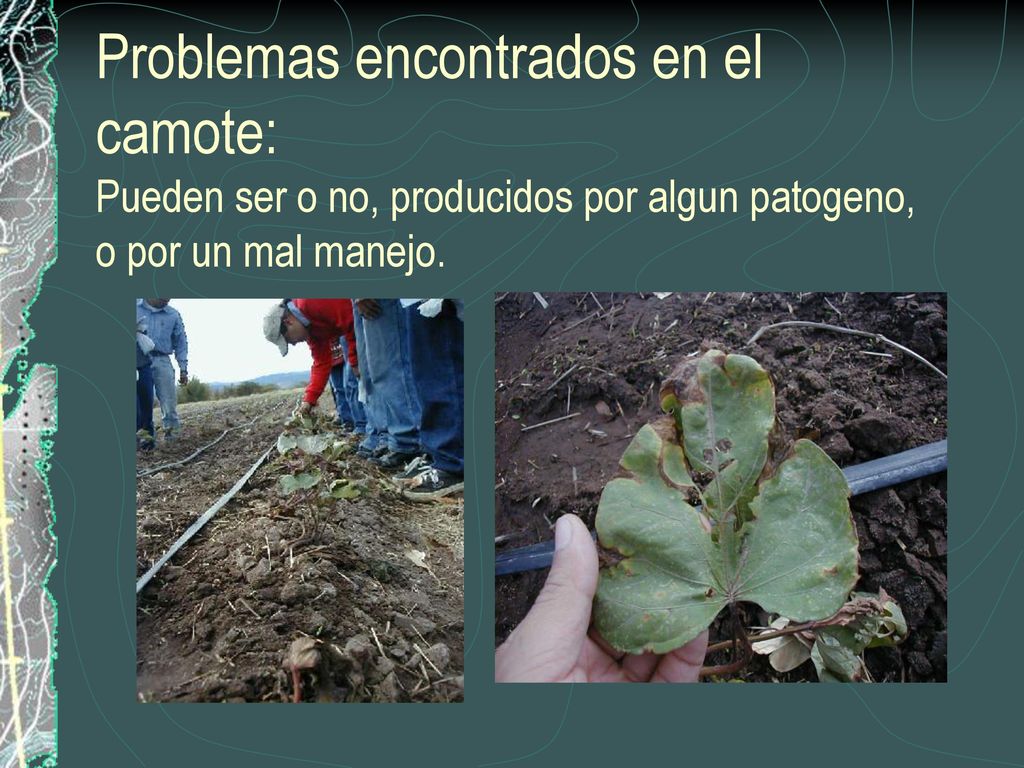 Problemas encontrados en el camote:

Pueden ser o no, producidos por algun patogeno, o por un mal manejo.